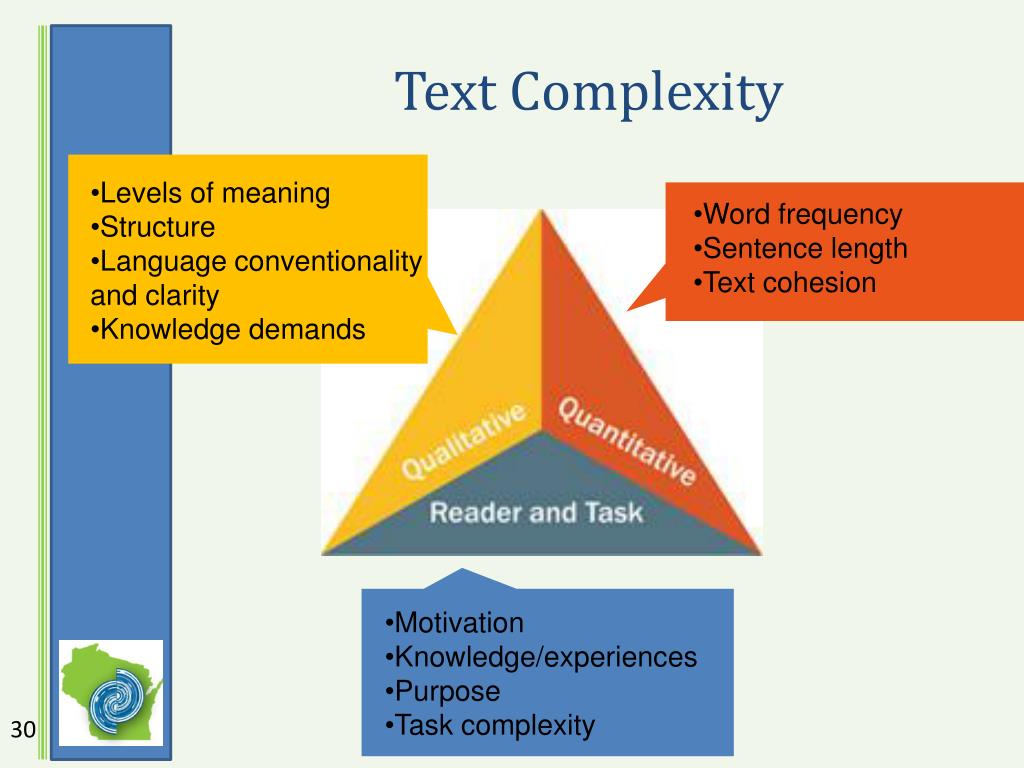 Text Complexity

•Levels of meaning
•Structure
•Language conventionality and clarity
•Knowledge demands

•Word frequency
•Sentence length
•Text cohesion

Qualitative

Quantitative

Reader and Task

•Motivation
•Knowledge/experiences
•Purpose
•Task complexity

30